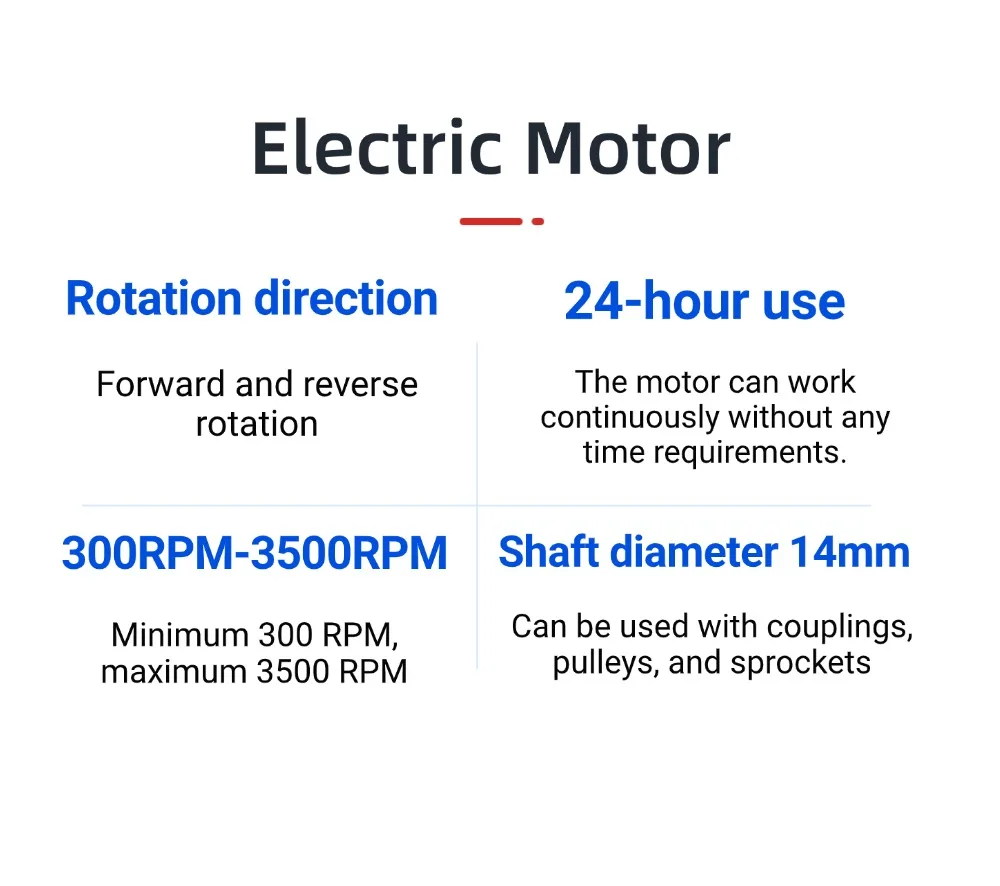 Electric Motor

Rotation direction

Forward and reverse rotation

24-hour use

The motor can work continuously without any time requirements.

300RPM-3500RPM

Minimum 300 RPM, maximum 3500 RPM

Shaft diameter 14mm

Can be used with couplings, pulleys, and sprockets